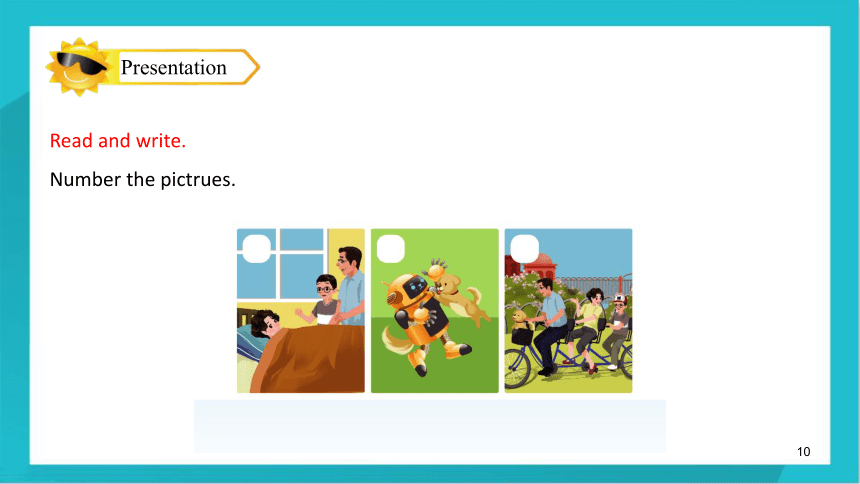 Presentation

Read and write.

Number the pictrues.

10